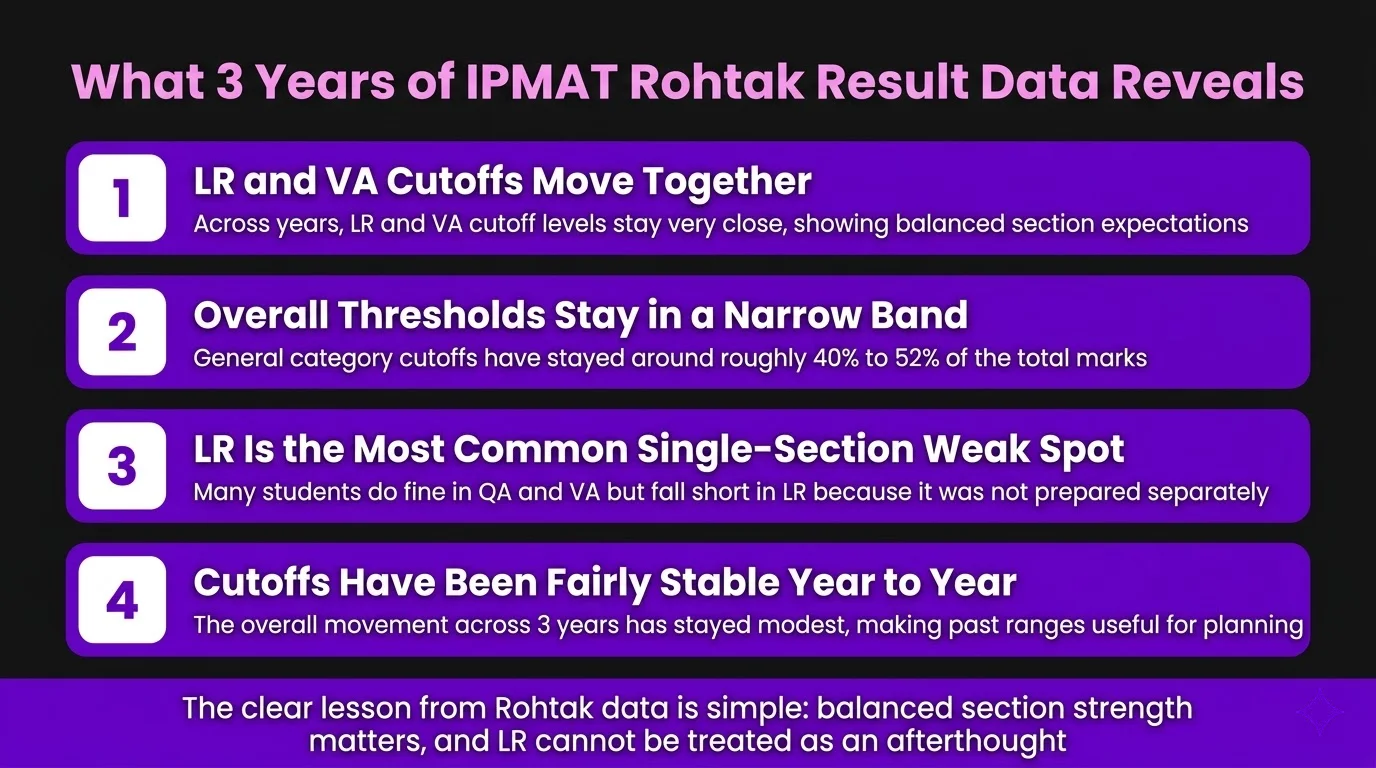 What 3 Years of IPMAT Rohtak Result Data Reveals

1
LR and VA Cutoffs Move Together
Across years, LR and VA cutoff levels stay very close, showing balanced section expectations

2
Overall Thresholds Stay in a Narrow Band
General category cutoffs have stayed around roughly 40% to 52% of the total marks

3
LR Is the Most Common Single-Section Weak Spot
Many students do fine in QA and VA but fall short in LR because it was not prepared separately

4
Cutoffs Have Been Fairly Stable Year to Year
The overall movement across 3 years has stayed modest, making past ranges useful for planning

The clear lesson from Rohtak data is simple: balanced section strength matters, and LR cannot be treated as an afterthought